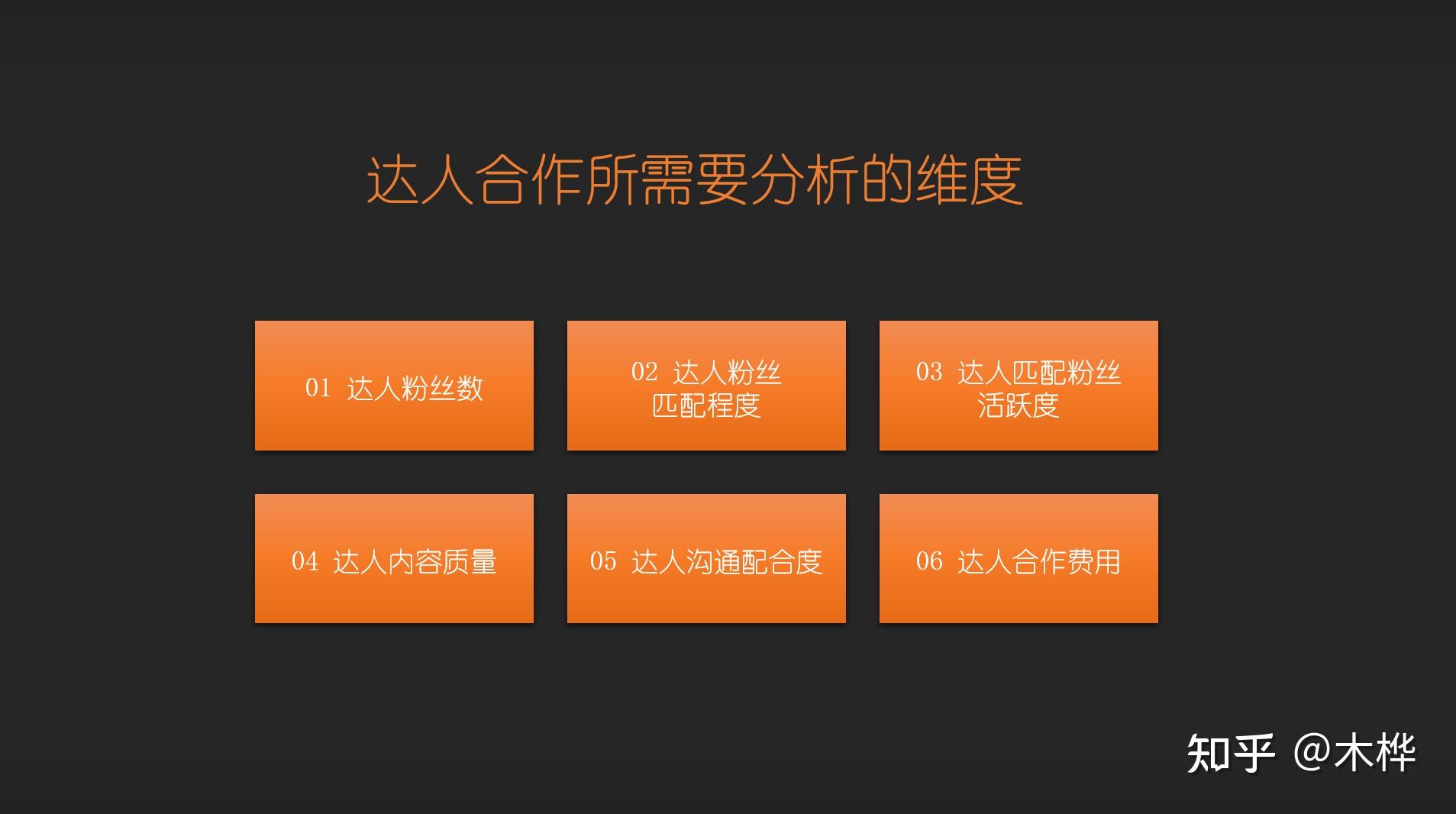 达人合作所需要分析的维度

01 达人粉丝数

02 达人粉丝匹配程度

03 达人匹配粉丝活跃度

04 达人内容质量

05 达人沟通配合度

06 达人合作费用

知乎 @木桦